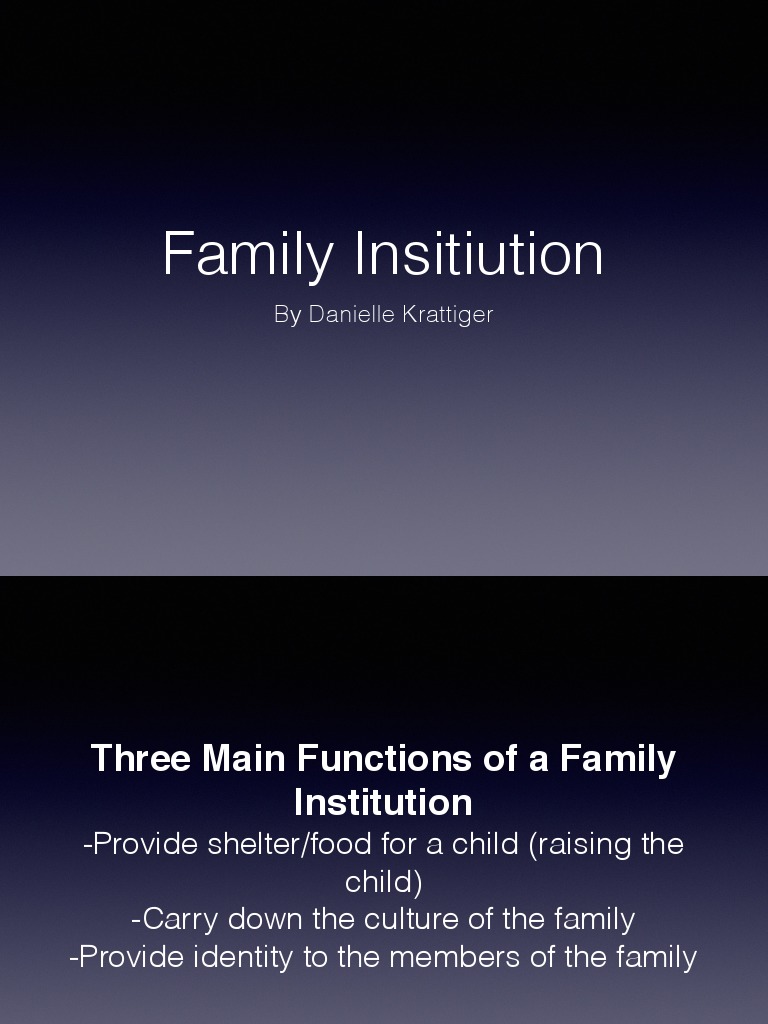 Family Insitiution

By Danielle Krattiger

Three Main Functions of a Family Institution

-Provide shelter/food for a child (raising the child)
-Carry down the culture of the family
-Provide identity to the members of the family